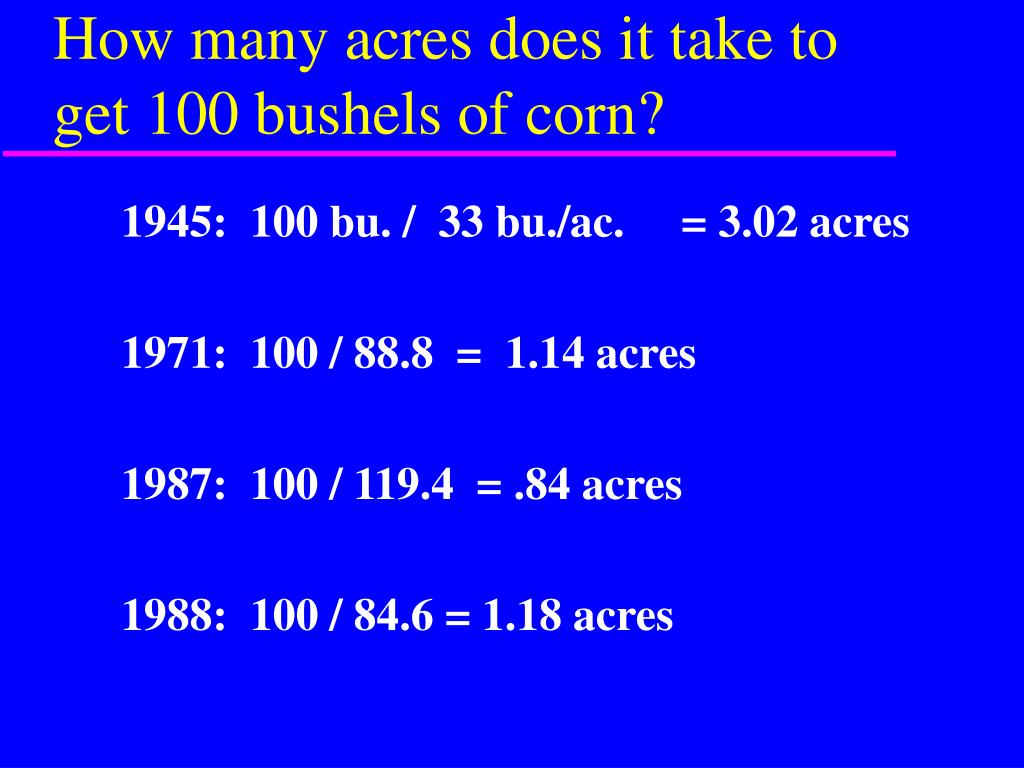 How many acres does it take to get 100 bushels of corn?

1945: 100 bu. / 33 bu./ac. = 3.02 acres

1971: 100 / 88.8 = 1.14 acres

1987: 100 / 119.4 = .84 acres

1988: 100 / 84.6 = 1.18 acres